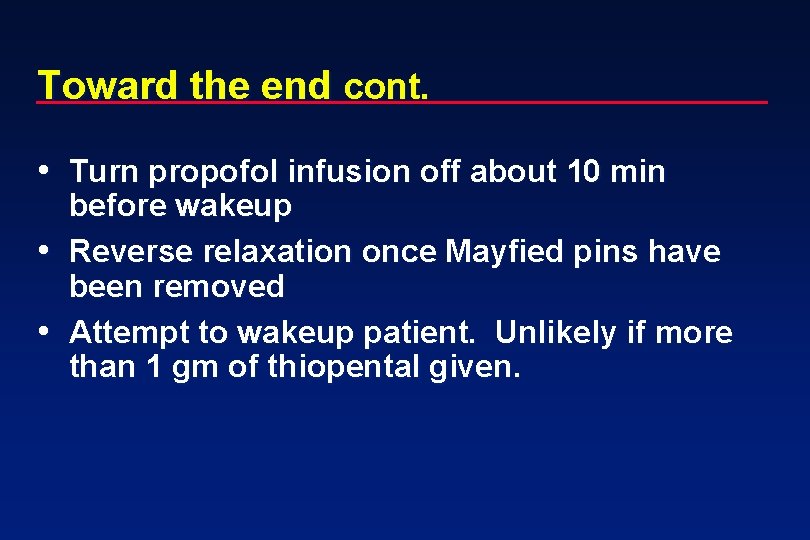 Toward the end cont.

• Turn propofol infusion off about 10 min before wakeup
• Reverse relaxation once Mayfied pins have been removed
• Attempt to wakeup patient. Unlikely if more than 1 gm of thiopental given.